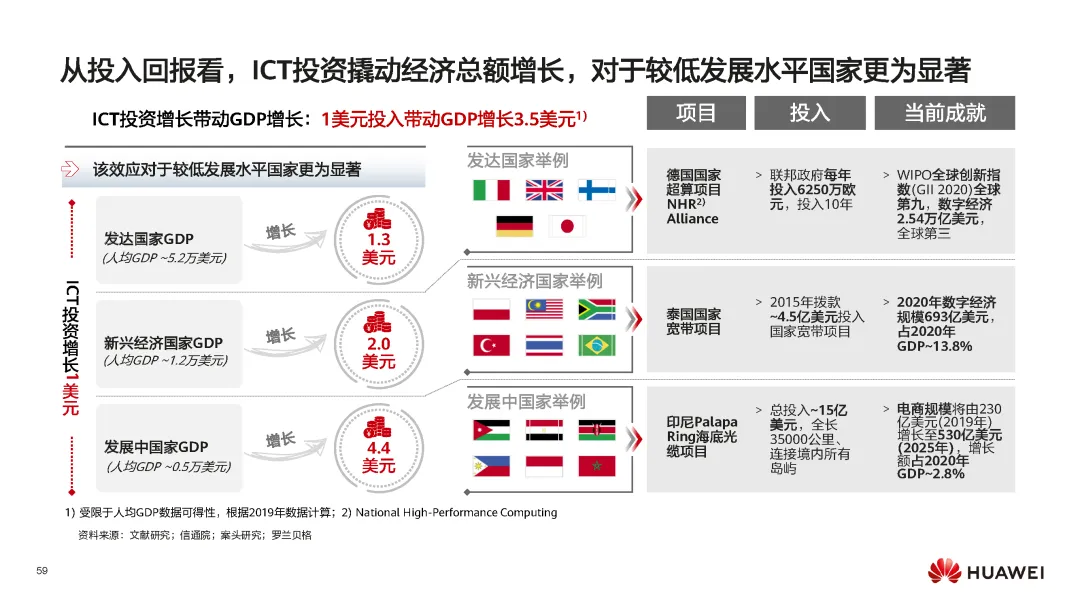 从投入回报看，ICT投资撬动经济总额增长，对于较低发展水平国家更为显著

ICT投资增长带动GDP增长：1美元投入带动GDP增长3.5美元$^{1)}$

该效应对于较低发展水平国家更为显著

ICT投资增长1美元

发达国家GDP
(人均GDP ~5.2万美元)

增长

1.3
美元

新兴经济国家GDP
(人均GDP ~1.2万美元)

增长

2.0
美元

发展中国家GDP
(人均GDP ~0.5万美元)

增长

4.4
美元

发达国家举例

新兴经济国家举例

发展中国家举例

| 项目 | 投入 | 当前成就 |
|---|---|---|
| 德国国家超算项目 NHR$^{2)}$ Alliance | > 联邦政府每年投入6250万欧元，投入10年 | > WIPO全球创新指数(GII 2020)全球第九，数字经济2.54万亿美元，全球第三 |
| 泰国国家宽带项目 | > 2015年拨款~4.5亿美元投入国家宽带项目 | > 2020年数字经济规模693亿美元，占2020年GDP~13.8% |
| 印尼Palapa Ring海底光缆项目 | > 总投入~15亿美元，全长35000公里、连接境内所有岛屿 | > 电商规模将由230亿美元(2019年)增长至530亿美元(2025年)，增长额占2020年GDP~2.8% |

1) 受限于人均GDP数据可得性，根据2019年数据计算；2) National High-Performance Computing

资料来源：文献研究；信通院；案头研究；罗兰贝格

59

HUAWEI